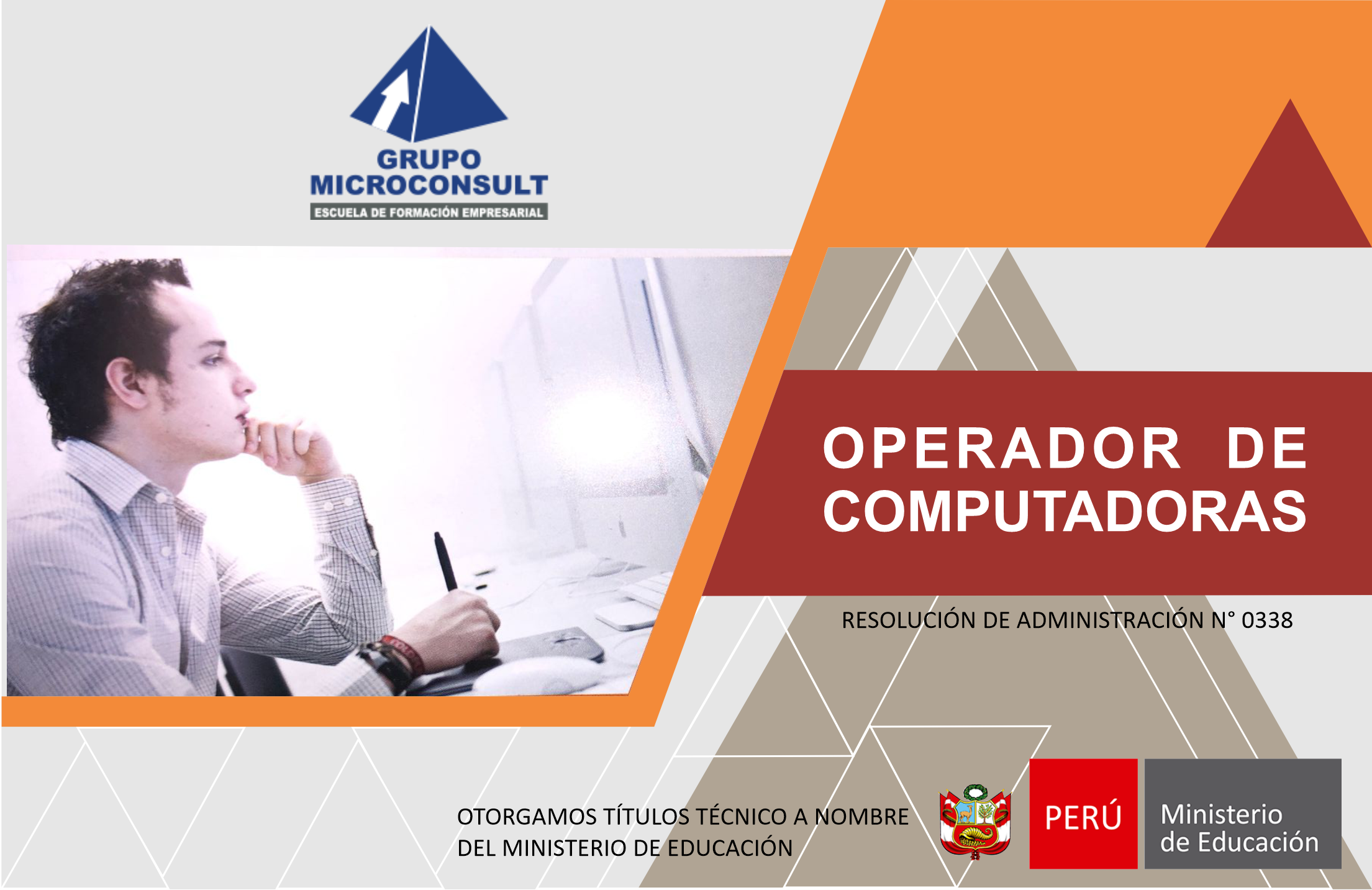 GRUPO MICROCONSULT
ESCUELA DE FORMACIÓN EMPRESARIAL

OPERADOR DE COMPUTADORAS

RESOLUCIÓN DE ADMINISTRACIÓN N° 0338

OTORGAMOS TÍTULOS TÉCNICO A NOMBRE DEL MINISTERIO DE EDUCACIÓN

PERÚ

Ministerio de Educación